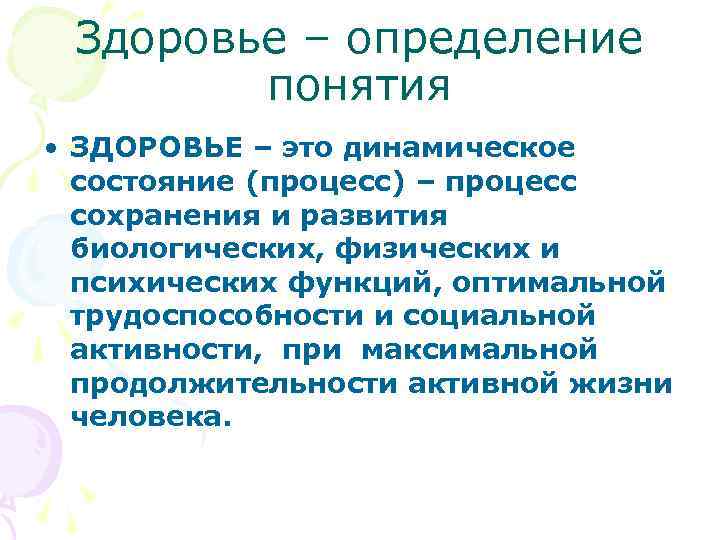 Здоровье – определение понятия

• ЗДОРОВЬЕ – это динамическое состояние (процесс) – процесс сохранения и развития биологических, физических и психических функций, оптимальной трудоспособности и социальной активности, при максимальной продолжительности активной жизни человека.